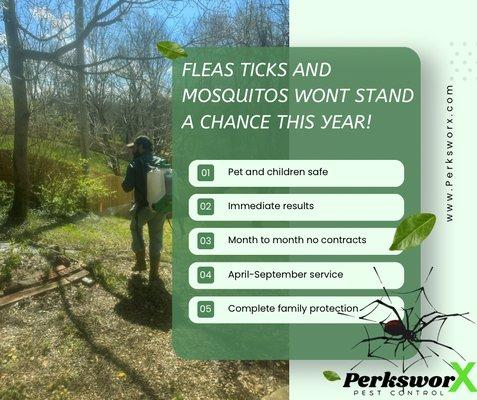 FLEAS TICKS AND MOSQUITOS WONT STAND A CHANCE THIS YEAR!

01 Pet and children safe

02 Immediate results

03 Month to month no contracts

04 April-September service

05 Complete family protection

www.Perksworx.com

PerksworX
PEST CONTROL